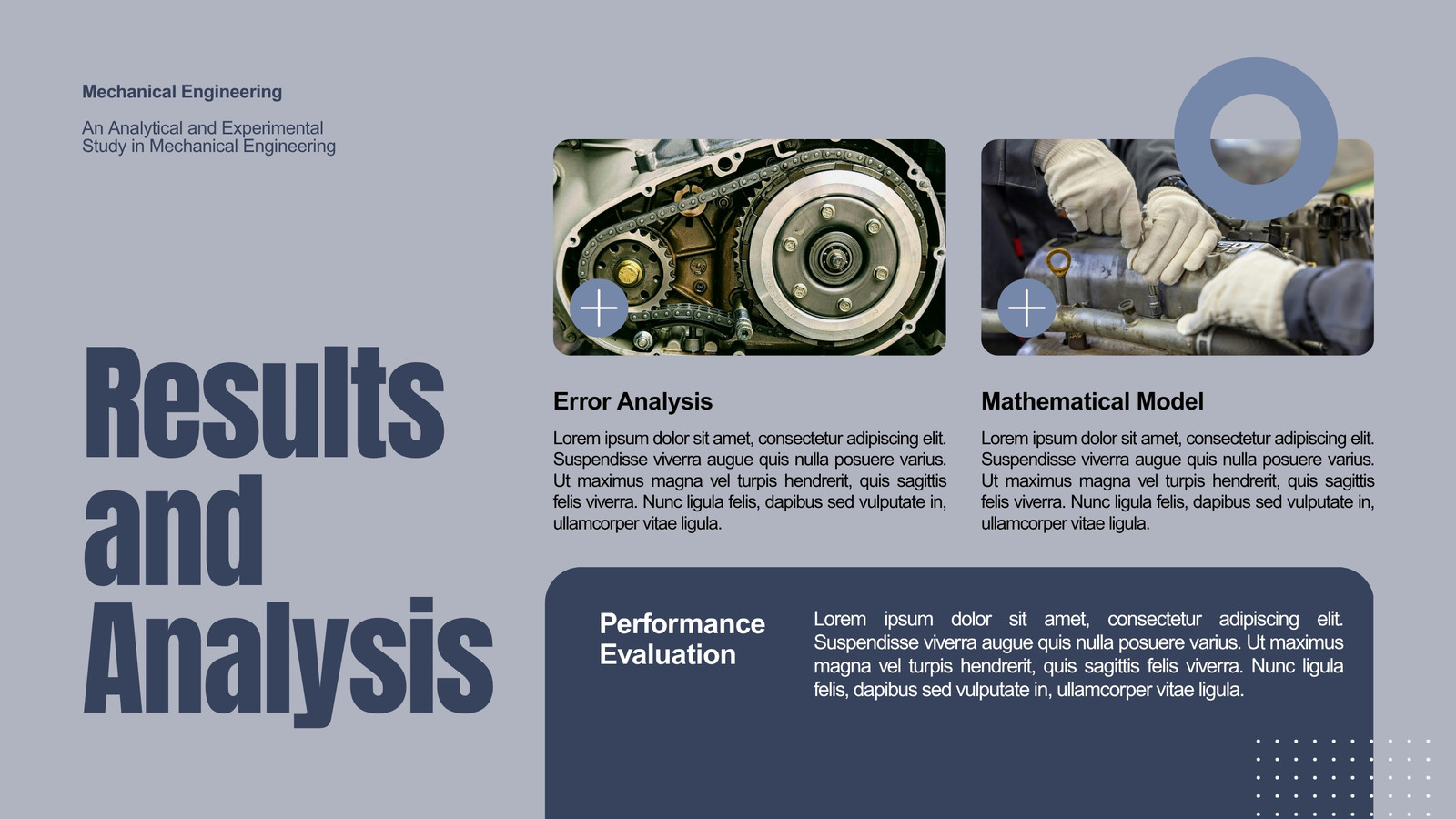 Mechanical Engineering

An Analytical and Experimental Study in Mechanical Engineering

Results and Analysis

Error Analysis

Lorem ipsum dolor sit amet, consectetur adipiscing elit. Suspendisse viverra augue quis nulla posuere varius. Ut maximus magna vel turpis hendrerit, quis sagittis felis viverra. Nunc ligula felis, dapibus sed vulputate in, ullamcorper vitae ligula.

Mathematical Model

Lorem ipsum dolor sit amet, consectetur adipiscing elit. Suspendisse viverra augue quis nulla posuere varius. Ut maximus magna vel turpis hendrerit, quis sagittis felis viverra. Nunc ligula felis, dapibus sed vulputate in, ullamcorper vitae ligula.

Performance Evaluation

Lorem ipsum dolor sit amet, consectetur adipiscing elit. Suspendisse viverra augue quis nulla posuere varius. Ut maximus magna vel turpis hendrerit, quis sagittis felis viverra. Nunc ligula felis, dapibus sed vulputate in, ullamcorper vitae ligula.